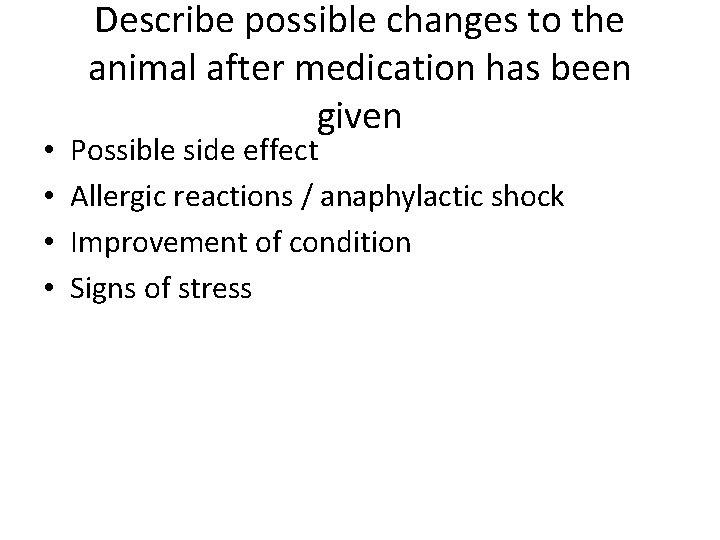 Describe possible changes to the animal after medication has been given

• Possible side effect
• Allergic reactions / anaphylactic shock
• Improvement of condition
• Signs of stress